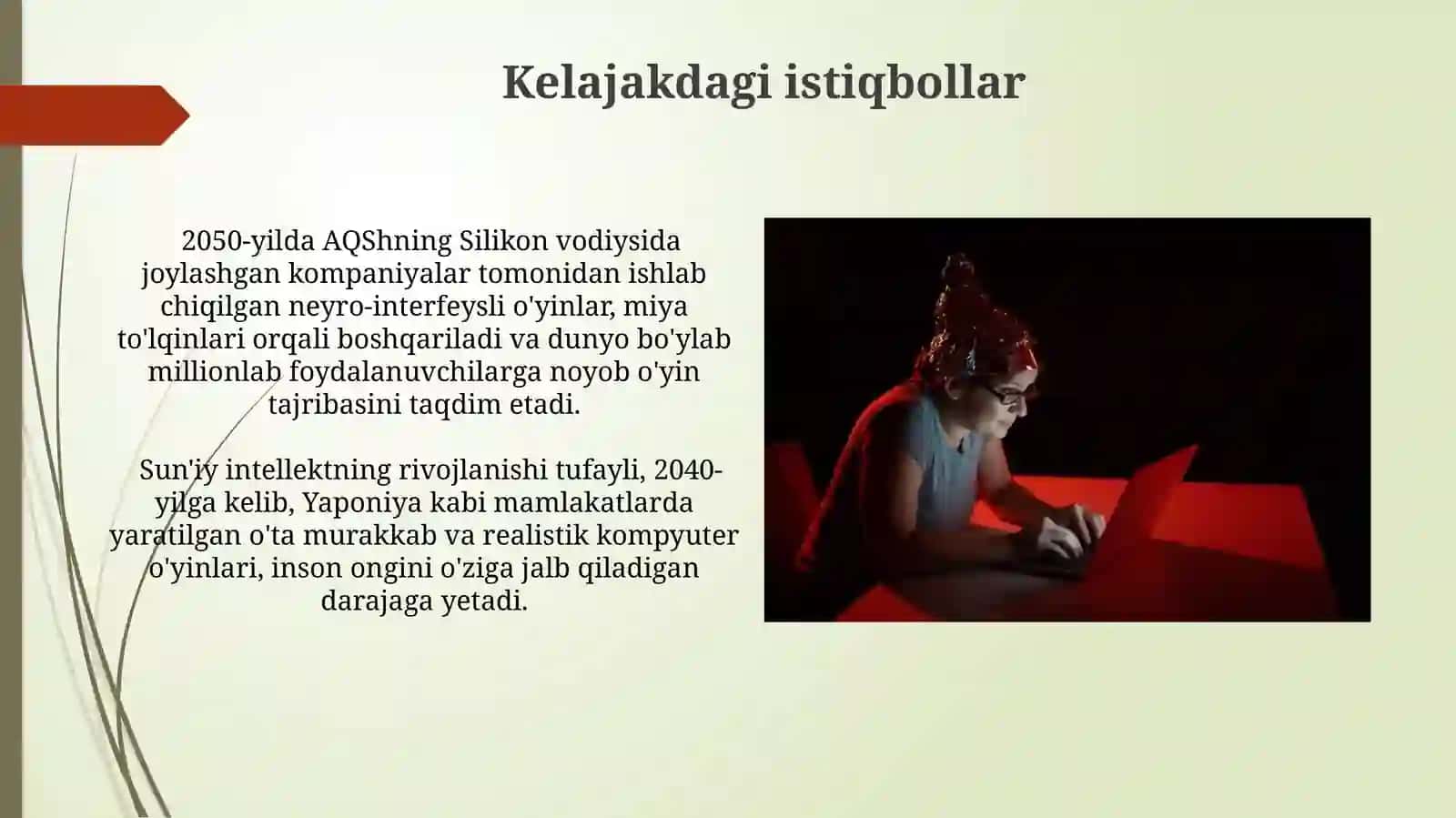 Kelajakdagi istiqbollar

2050-yilda AQShning Silikon vodiysida joylashgan kompaniyalar tomonidan ishlab chiqilgan neyro-interfeysli o'yinlar, miya to'lqinlari orqali boshqariladi va dunyo bo'ylab millionlab foydalanuvchilarga noyob o'yin tajribasini taqdim etadi.

Sun'iy intellektning rivojlanishi tufayli, 2040-yilga kelib, Yaponiya kabi mamlakatlarda yaratilgan o'ta murakkab va realistik kompyuter o'yinlari, inson ongini o'ziga jalb qiladigan darajaga yetadi.